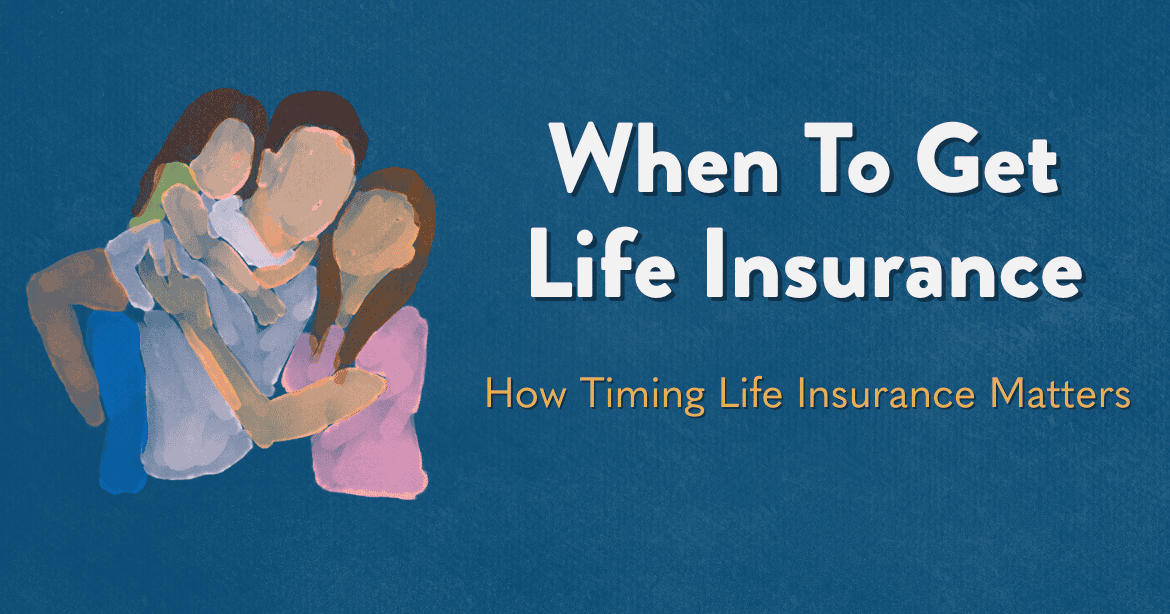 When To Get Life Insurance

How Timing Life Insurance Matters